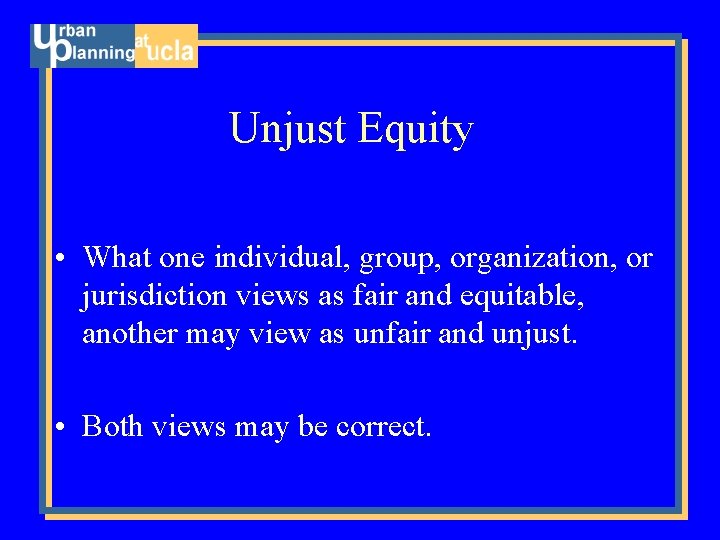 Urban Planning at ucla

Unjust Equity

• What one individual, group, organization, or jurisdiction views as fair and equitable, another may view as unfair and unjust.

• Both views may be correct.